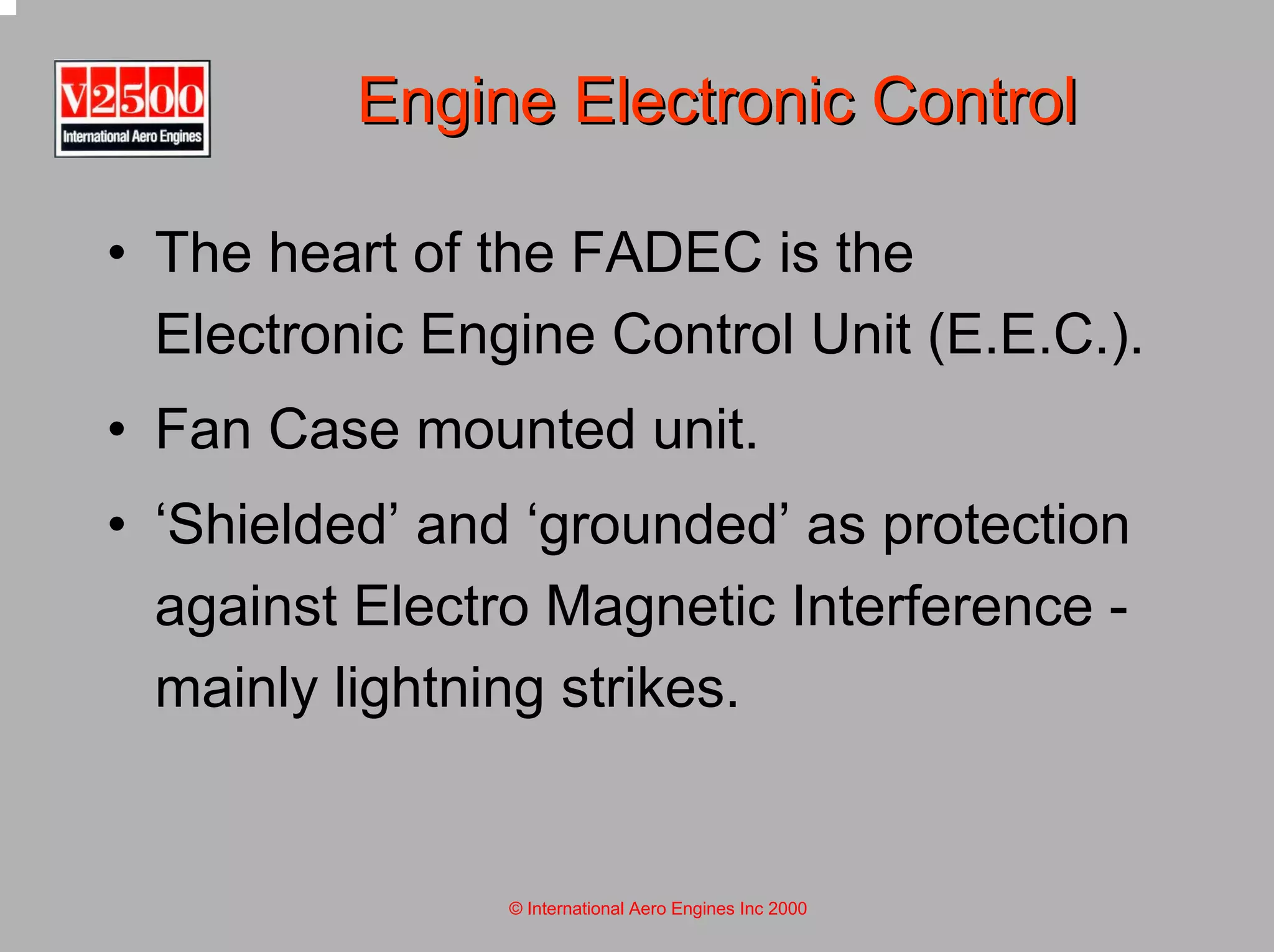 V2500
International Aero Engines

Engine Electronic Control

• The heart of the FADEC is the Electronic Engine Control Unit (E.E.C.).

• Fan Case mounted unit.

• ‘Shielded’ and ‘grounded’ as protection against Electro Magnetic Interference - mainly lightning strikes.

© International Aero Engines Inc 2000